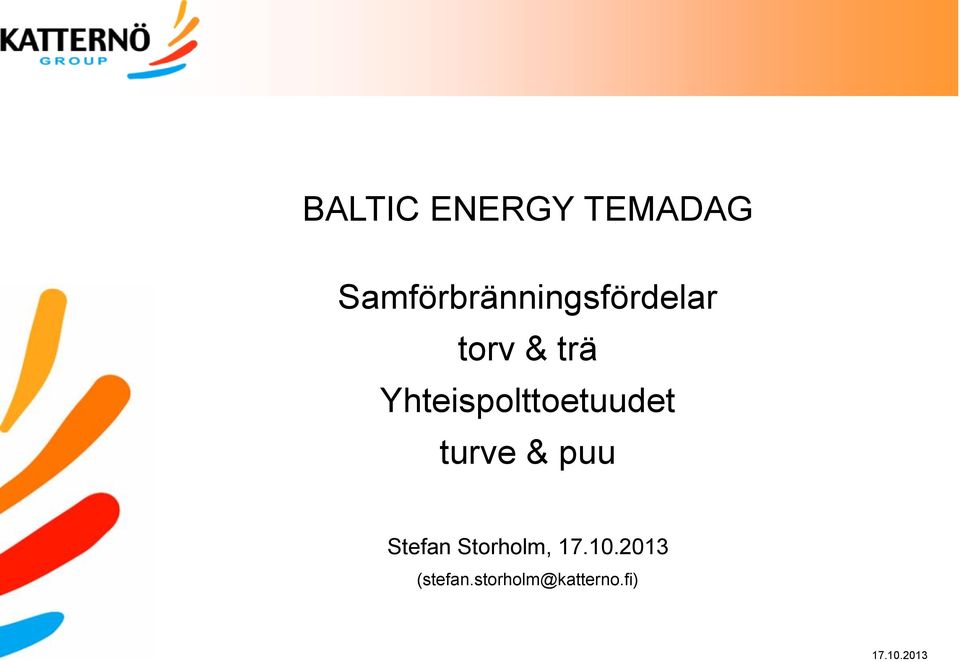 KATTERNÖ
GROUP

BALTIC ENERGY TEMADAG

Samförbränningsfördelar
torv & trä
Yhteispolttoetuudet
turve & puu

Stefan Storholm, 17.10.2013
(stefan.storholm@katterno.fi)

17.10.2013